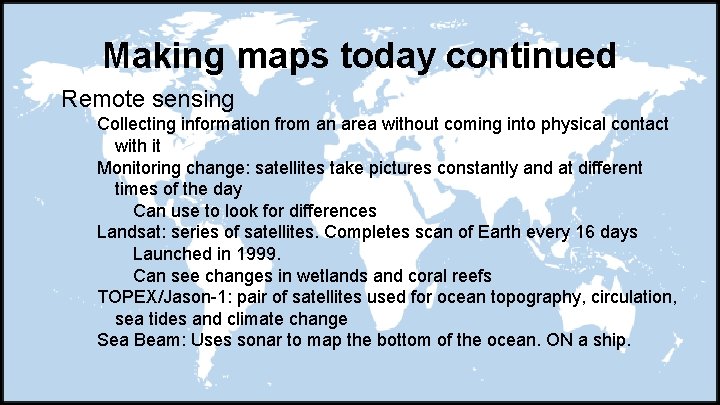 Making maps today continued

Remote sensing

Collecting information from an area without coming into physical contact with it

Monitoring change: satellites take pictures constantly and at different times of the day

Can use to look for differences

Landsat: series of satellites. Completes scan of Earth every 16 days

Launched in 1999.

Can see changes in wetlands and coral reefs

TOPEX/Jason-1: pair of satellites used for ocean topography, circulation, sea tides and climate change

Sea Beam: Uses sonar to map the bottom of the ocean. ON a ship.